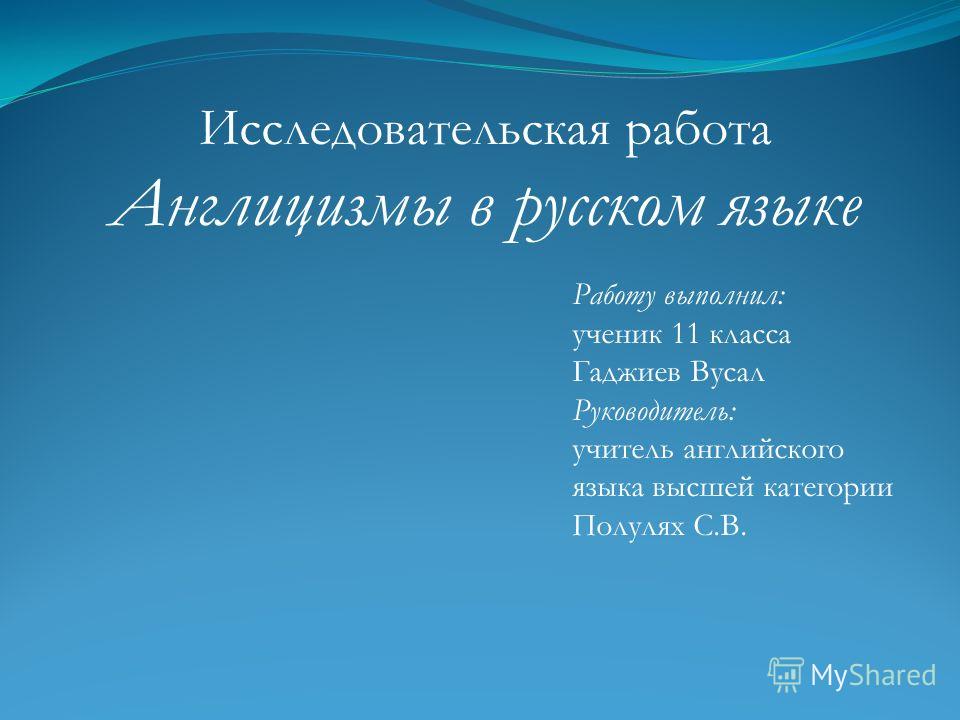 Исследовательская работа
Англицизмы в русском языке

Работу выполнил:
ученик 11 класса
Гаджиев Вусал
Руководитель:
учитель английского языка высшей категории
Полулях С.В.

MyShared